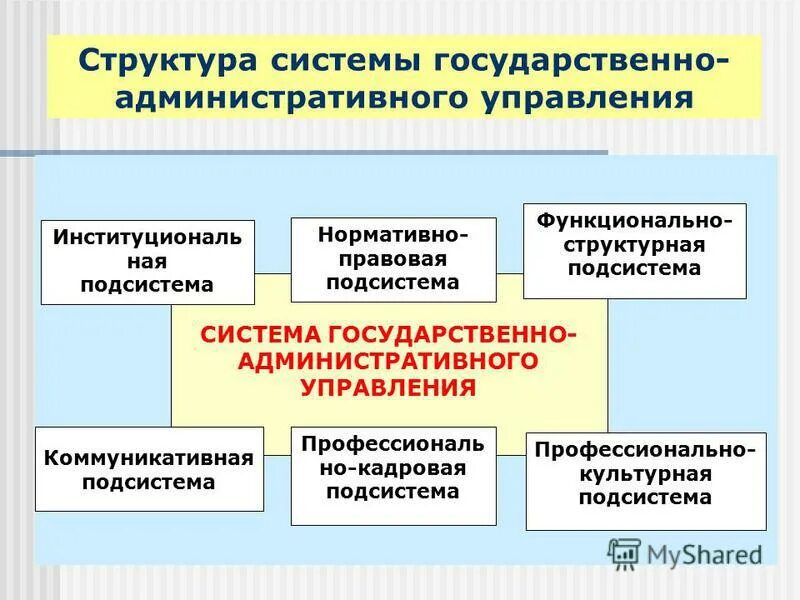 Структура системы государственно-административного управления

Институциональ ная подсистема

Нормативно-правовая подсистема

Функционально-структурная подсистема

СИСТЕМА ГОСУДАРСТВЕННО-АДМИНИСТРАТИВНОГО УПРАВЛЕНИЯ

Коммуникативная подсистема

Профессиональ но-кадровая подсистема

Профессионально-культурная подсистема

MyShared